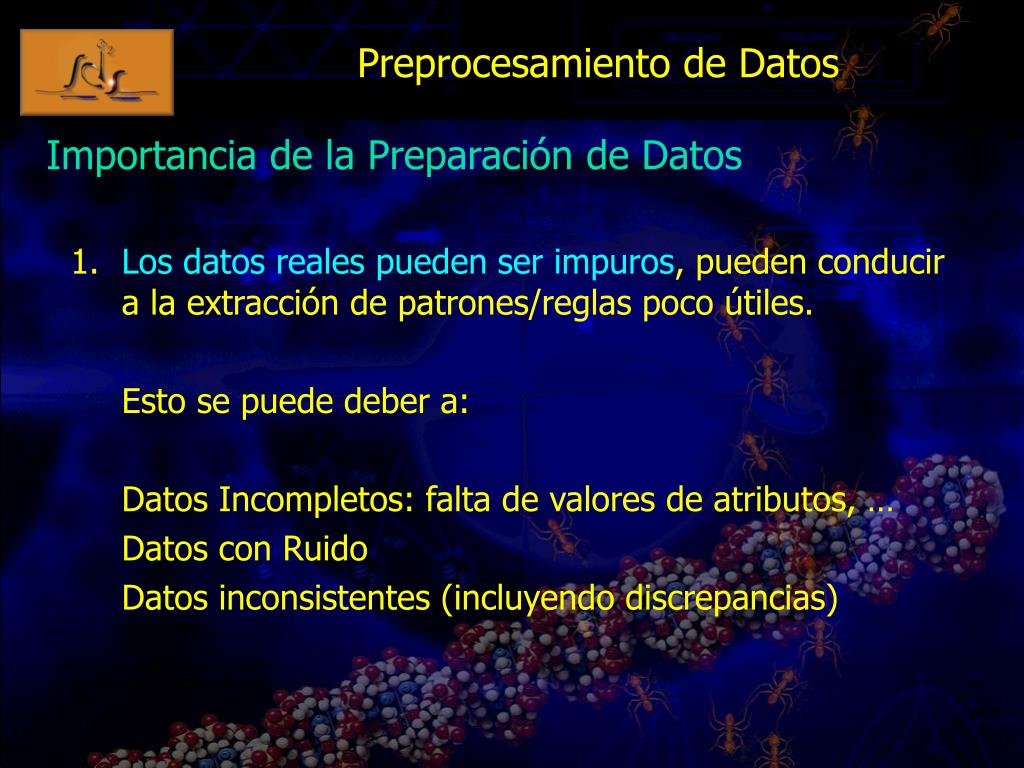 Preprocesamiento de Datos

Importancia de la Preparación de Datos

1. Los datos reales pueden ser impuros, pueden conducir a la extracción de patrones/reglas poco útiles.

Esto se puede deber a:

Datos Incompletos: falta de valores de atributos, …
Datos con Ruido
Datos inconsistentes (incluyendo discrepancias)